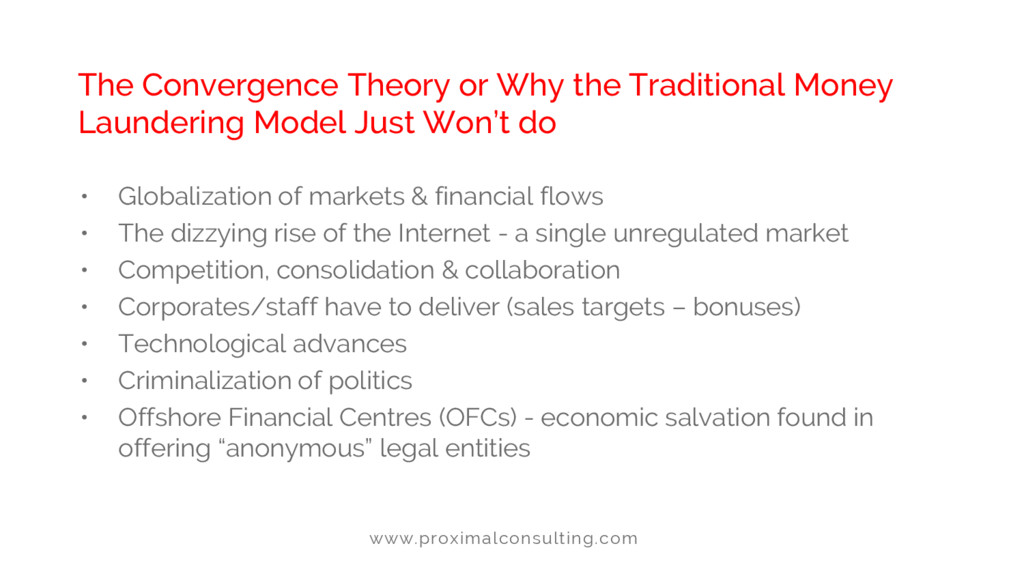 The Convergence Theory or Why the Traditional Money Laundering Model Just Won't do

• Globalization of markets & financial flows
• The dizzying rise of the Internet - a single unregulated market
• Competition, consolidation & collaboration
• Corporates/staff have to deliver (sales targets – bonuses)
• Technological advances
• Criminalization of politics
• Offshore Financial Centres (OFCs) - economic salvation found in offering "anonymous" legal entities

www.proximalconsulting.com